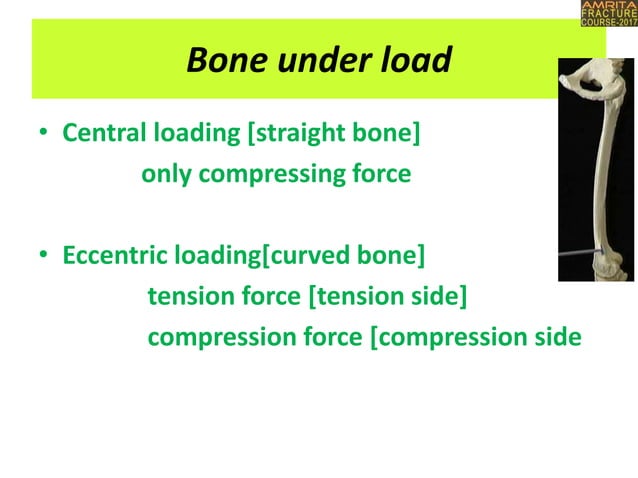 AMRITA
FRACTURE
COURSE-2017

Bone under load

• Central loading [straight bone]
only compressing force

• Eccentric loading[curved bone]
tension force [tension side]
compression force [compression side